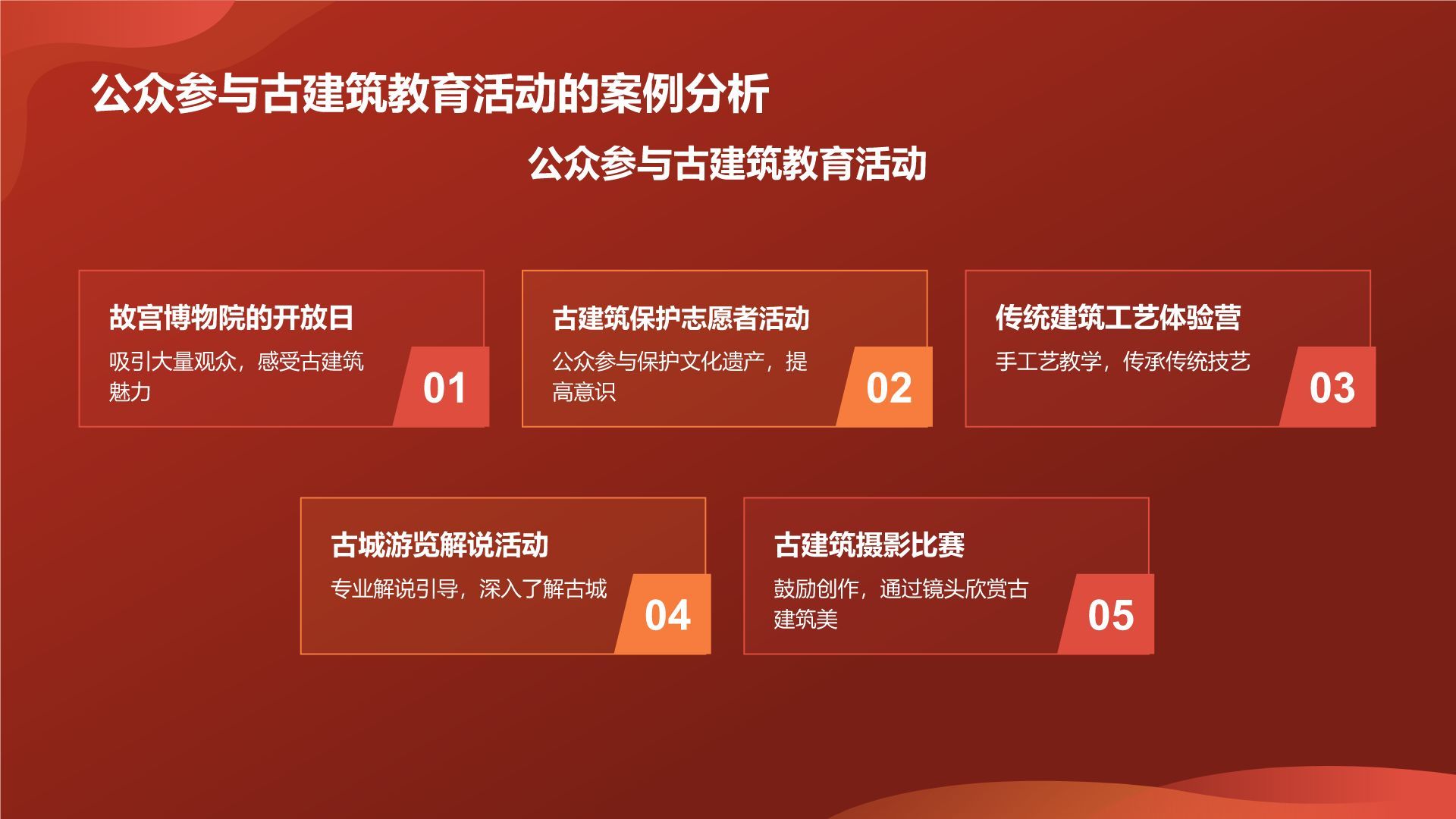 公众参与古建筑教育活动的案例分析

公众参与古建筑教育活动

故宫博物院的开放日

吸引大量观众，感受古建筑魅力

01

古建筑保护志愿者活动

公众参与保护文化遗产，提高意识

02

传统建筑工艺体验营

手工艺教学，传承传统技艺

03

古城游览解说活动

专业解说引导，深入了解古城

04

古建筑摄影比赛

鼓励创作，通过镜头欣赏古建筑美

05